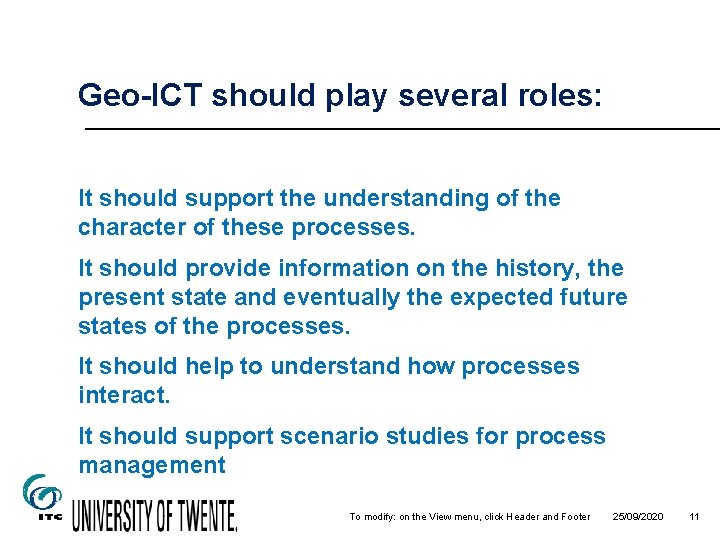 Geo-ICT should play several roles:

It should support the understanding of the character of these processes.

It should provide information on the history, the present state and eventually the expected future states of the processes.

It should help to understand how processes interact.

It should support scenario studies for process management

ITC

UNIVERSITY OF TWENTE.

To modify: on the View menu, click Header and Footer 25/09/2020 11